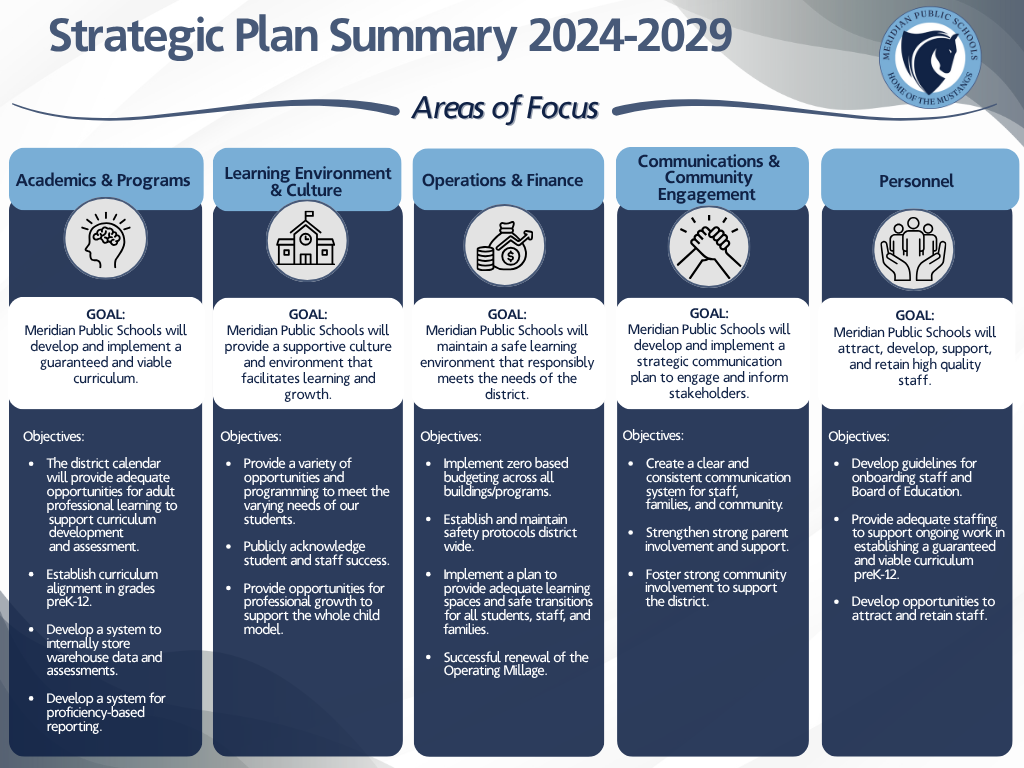 Strategic Plan Summary 2024-2029

MERIDIAN PUBLIC SCHOOLS
HOME OF THE MUSTANGS

Areas of Focus

Academics & Programs

GOAL:
Meridian Public Schools will develop and implement a guaranteed and viable curriculum.

Objectives:

- The district calendar will provide adequate opportunities for adult professional learning to support curriculum development and assessment.
- Establish curriculum alignment in grades preK-12.
- Develop a system to internally store warehouse data and assessments.
- Develop a system for proficiency-based reporting.

Learning Environment & Culture

GOAL:
Meridian Public Schools will provide a supportive culture and environment that facilitates learning and growth.

Objectives:

- Provide a variety of opportunities and programming to meet the varying needs of our students.
- Publicly acknowledge student and staff success.
- Provide opportunities for professional growth to support the whole child model.

Operations & Finance

GOAL:
Meridian Public Schools will maintain a safe learning environment that responsibly meets the needs of the district.

Objectives:

- Implement zero based budgeting across all buildings/programs.
- Establish and maintain safety protocols district wide.
- Implement a plan to provide adequate learning spaces and safe transitions for all students, staff, and families.
- Successful renewal of the Operating Millage.

Communications & Community Engagement

GOAL:
Meridian Public Schools will develop and implement a strategic communication plan to engage and inform stakeholders.

Objectives:

- Create a clear and consistent communication system for staff, families, and community.
- Strengthen strong parent involvement and support.
- Foster strong community involvement to support the district.

Personnel

GOAL:
Meridian Public Schools will attract, develop, support, and retain high quality staff.

Objectives:

- Develop guidelines for onboarding staff and Board of Education.
- Provide adequate staffing to support ongoing work in establishing a guaranteed and viable curriculum preK-12.
- Develop opportunities to attract and retain staff.